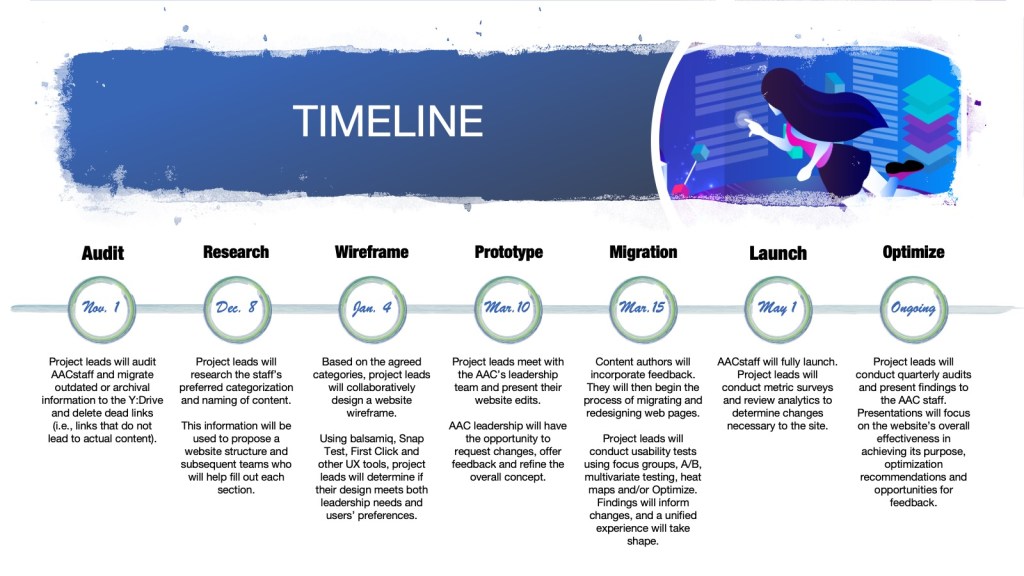 TIMELINE

Audit

Nov. 1

Project leads will audit AACstaff and migrate outdated or archival information to the Y:Drive and delete dead links (i.e., links that do not lead to actual content).

Research

Dec. 8

Project leads will research the staff's preferred categorization and naming of content.

This information will be used to propose a website structure and subsequent teams who will help fill out each section.

Wireframe

Jan. 4

Based on the agreed categories, project leads will collaboratively design a website wireframe.

Using balsamiq, Snap Test, First Click and other UX tools, project leads will determine if their design meets both leadership needs and users' preferences.

Prototype

Mar.10

Project leads meet with the AAC's leadership team and present their website edits.

AAC leadership will have the opportunity to request changes, offer feedback and refine the overall concept.

Migration

Mar.15

Content authors will incorporate feedback. They will then begin the process of migrating and redesigning web pages.

Project leads will conduct usability tests using focus groups, A/B, multivariate testing, heat maps and/or Optimize. Findings will inform changes, and a unified experience will take shape.

Launch

May 1

AACstaff will fully launch. Project leads will conduct metric surveys and review analytics to determine changes necessary to the site.

Optimize

Ongoing

Project leads will conduct quarterly audits and present findings to the AAC staff. Presentations will focus on the website's overall effectiveness in achieving its purpose, optimization recommendations and opportunities for feedback.